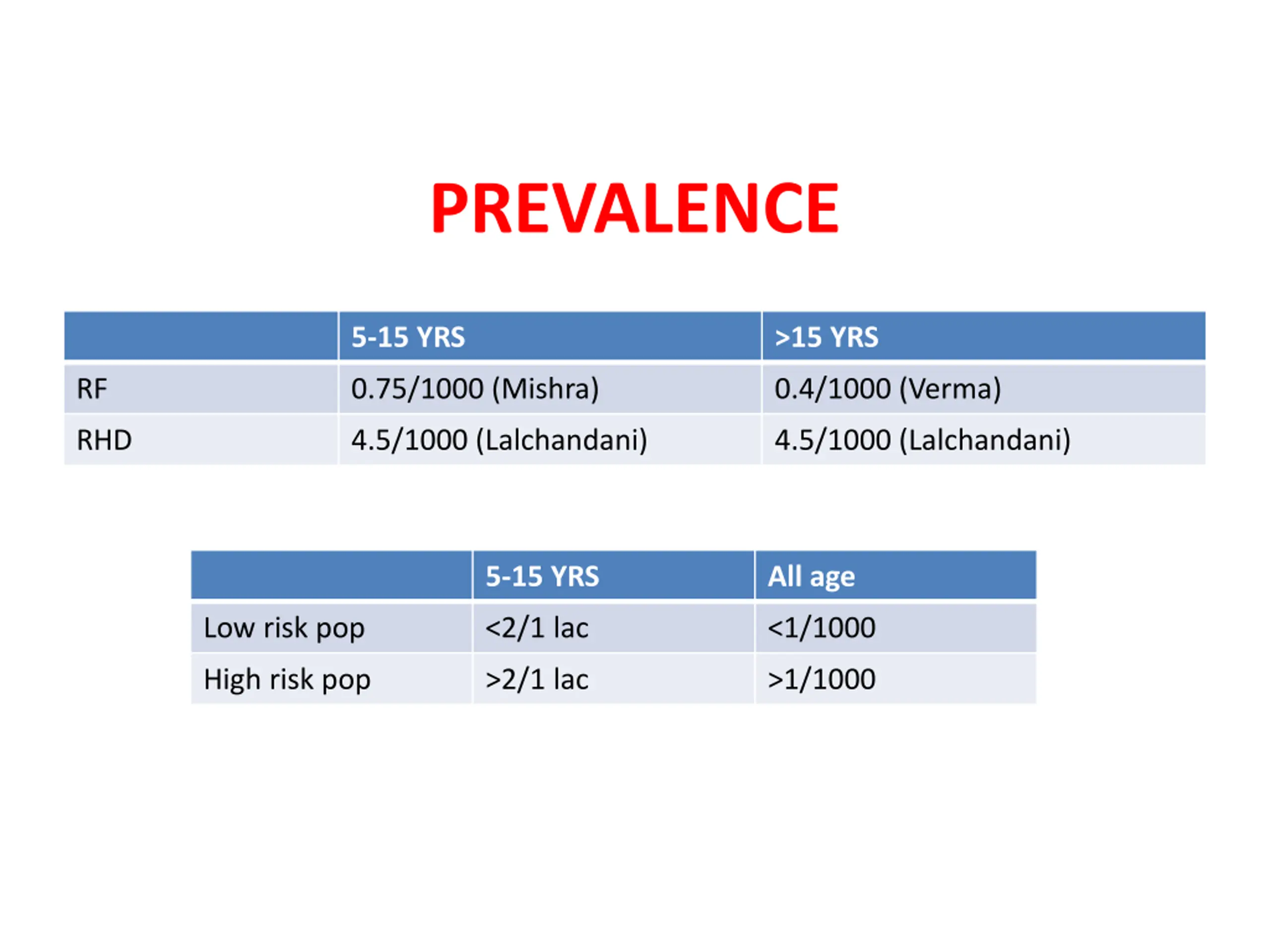 PREVALENCE

| | 5-15 YRS | >15 YRS |
|---|---|---|
| RF | 0.75/1000 (Mishra) | 0.4/1000 (Verma) |
| RHD | 4.5/1000 (Lalchandani) | 4.5/1000 (Lalchandani) |

| | 5-15 YRS | All age |
|---|---|---|
| Low risk pop | <2/1 lac | <1/1000 |
| High risk pop | >2/1 lac | >1/1000 |